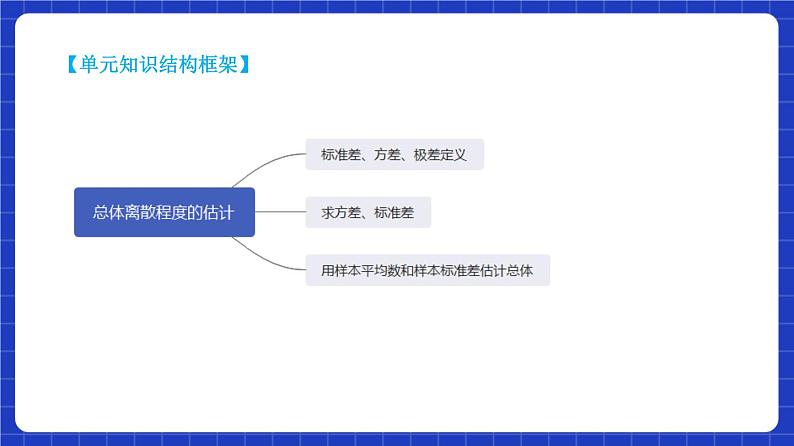 【单元知识结构框架】

总体离散程度的估计

标准差、方差、极差定义

求方差、标准差

用样本平均数和样本标准差估计总体